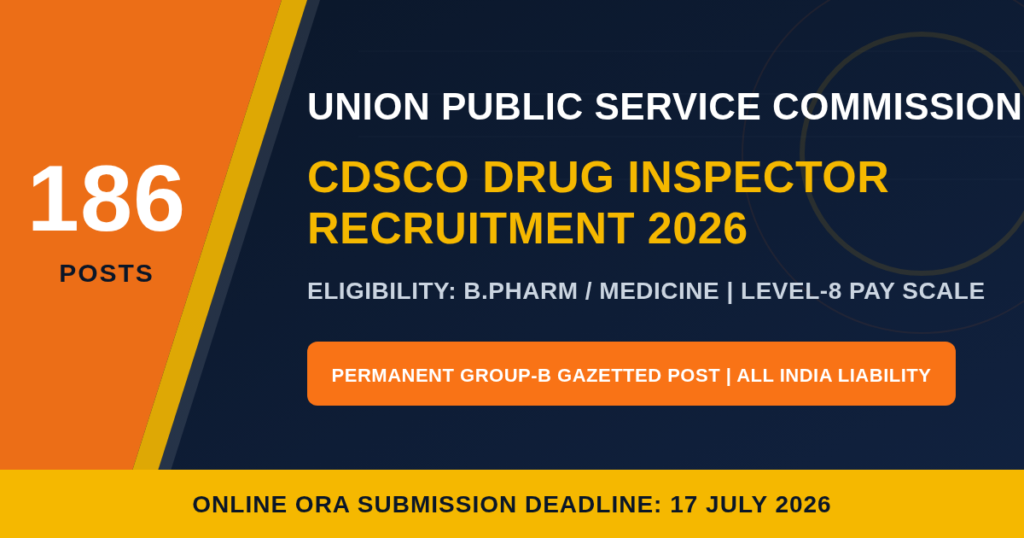 186
POSTS

UNION PUBLIC SERVICE COMMISSION

CDSCO DRUG INSPECTOR RECRUITMENT 2026

ELIGIBILITY: B.PHARM / MEDICINE | LEVEL-8 PAY SCALE

PERMANENT GROUP-B GAZETTED POST | ALL INDIA LIABILITY

ONLINE ORA SUBMISSION DEADLINE: 17 JULY 2026